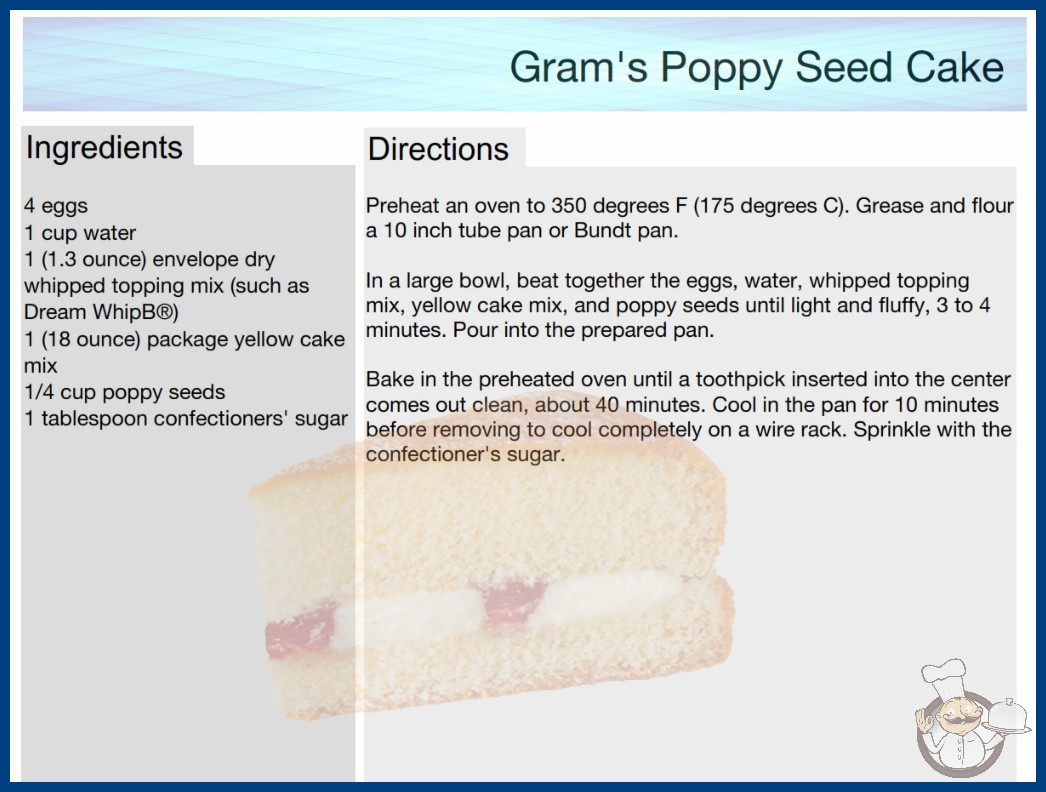 Gram's Poppy Seed Cake

Ingredients

4 eggs
1 cup water
1 (1.3 ounce) envelope dry whipped topping mix (such as Dream WhipB®)
1 (18 ounce) package yellow cake mix
1/4 cup poppy seeds
1 tablespoon confectioners' sugar

Directions

Preheat an oven to 350 degrees F (175 degrees C). Grease and flour a 10 inch tube pan or Bundt pan.

In a large bowl, beat together the eggs, water, whipped topping mix, yellow cake mix, and poppy seeds until light and fluffy, 3 to 4 minutes. Pour into the prepared pan.

Bake in the preheated oven until a toothpick inserted into the center comes out clean, about 40 minutes. Cool in the pan for 10 minutes before removing to cool completely on a wire rack. Sprinkle with the confectioner's sugar.